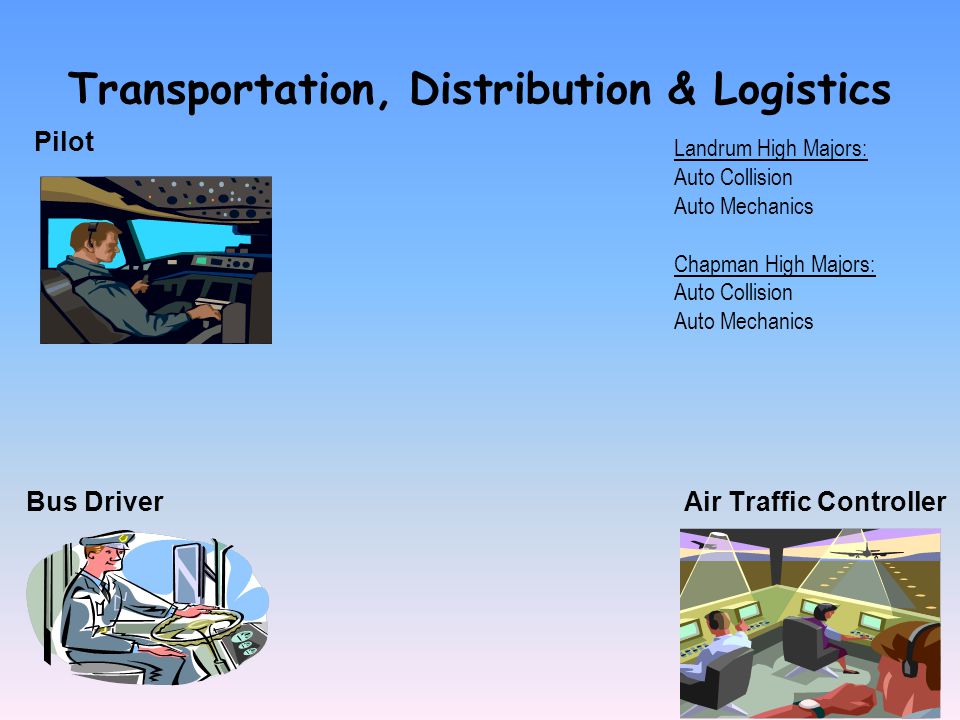 Transportation, Distribution & Logistics

Pilot

Landrum High Majors:
Auto Collision
Auto Mechanics

Chapman High Majors:
Auto Collision
Auto Mechanics

Bus Driver

Air Traffic Controller